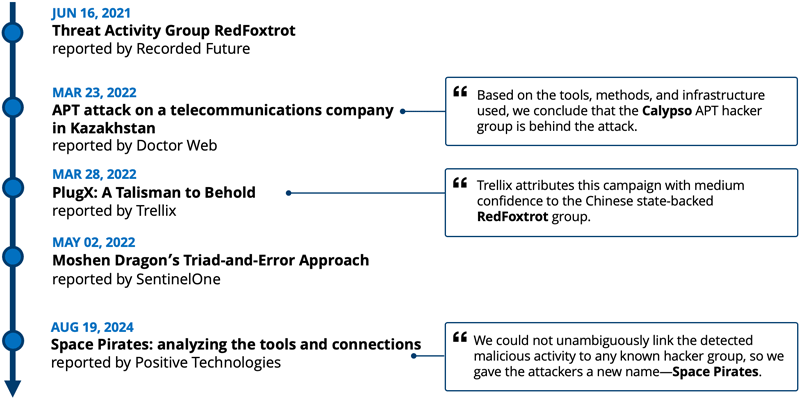 JUN 16, 2021
Threat Activity Group RedFoxtrot
reported by Recorded Future

MAR 23, 2022
APT attack on a telecommunications company in Kazakhstan
reported by Doctor Web

“ Based on the tools, methods, and infrastructure used, we conclude that the Calypso APT hacker group is behind the attack.

MAR 28, 2022
PlugX: A Talisman to Behold
reported by Trellix

“ Trellix attributes this campaign with medium confidence to the Chinese state-backed RedFoxtrot group.

MAY 02, 2022
Moshen Dragon's Triad-and-Error Approach
reported by SentinelOne

AUG 19, 2024
Space Pirates: analyzing the tools and connections
reported by Positive Technologies

“ We could not unambiguously link the detected malicious activity to any known hacker group, so we gave the attackers a new name—Space Pirates.